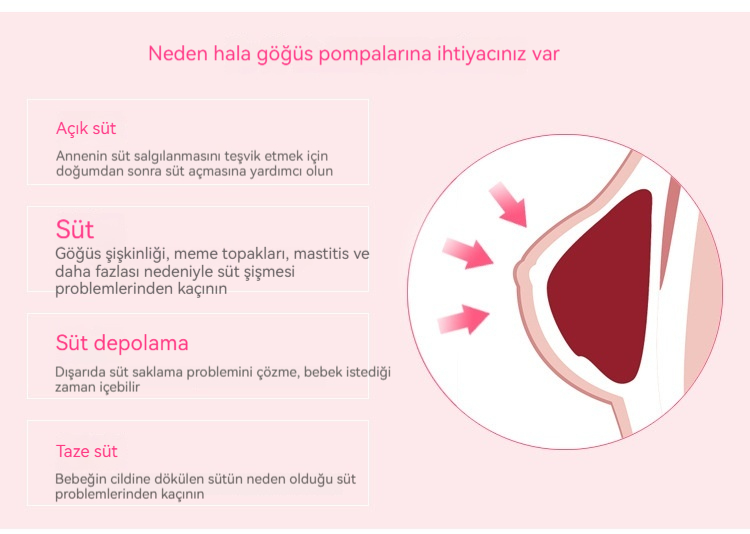 Neden hala göğüs pompalarına ihtiyacınız var

Açık süt

Annenin süt salgılanmasını teşvik etmek için doğumdan sonra süt açmasına yardımcı olun

Süt

Göğüs şişkinliği, meme topakları, mastitis ve daha fazlası nedeniyle süt şişmesi problemlerinden kaçının

Süt depolama

Dışarıda süt saklama problemini çözme, bebek istediği zaman içebilir

Taze süt

Bebeğin cildine dökülen sütün neden olduğu süt problemlerinden kaçının